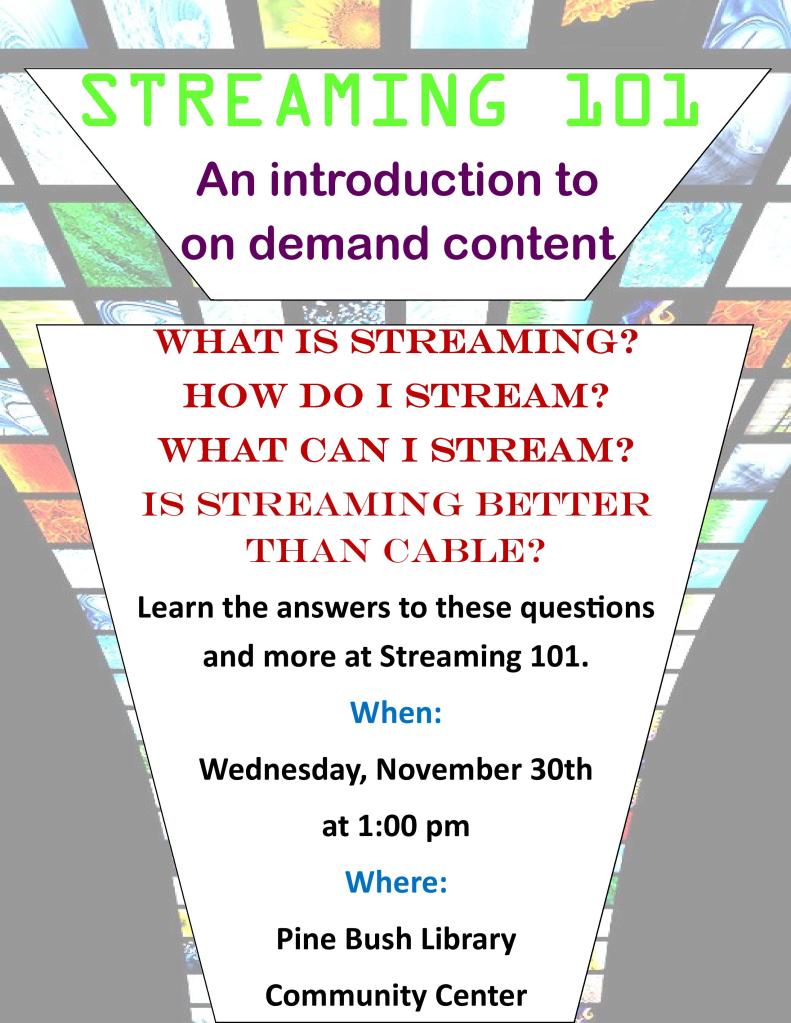 STREAMING 101

An introduction to on demand content

WHAT IS STREAMING?
HOW DO I STREAM?
WHAT CAN I STREAM?
IS STREAMING BETTER THAN CABLE?

Learn the answers to these questions and more at Streaming 101.

When:

Wednesday, November 30th at 1:00 pm

Where:

Pine Bush Library Community Center